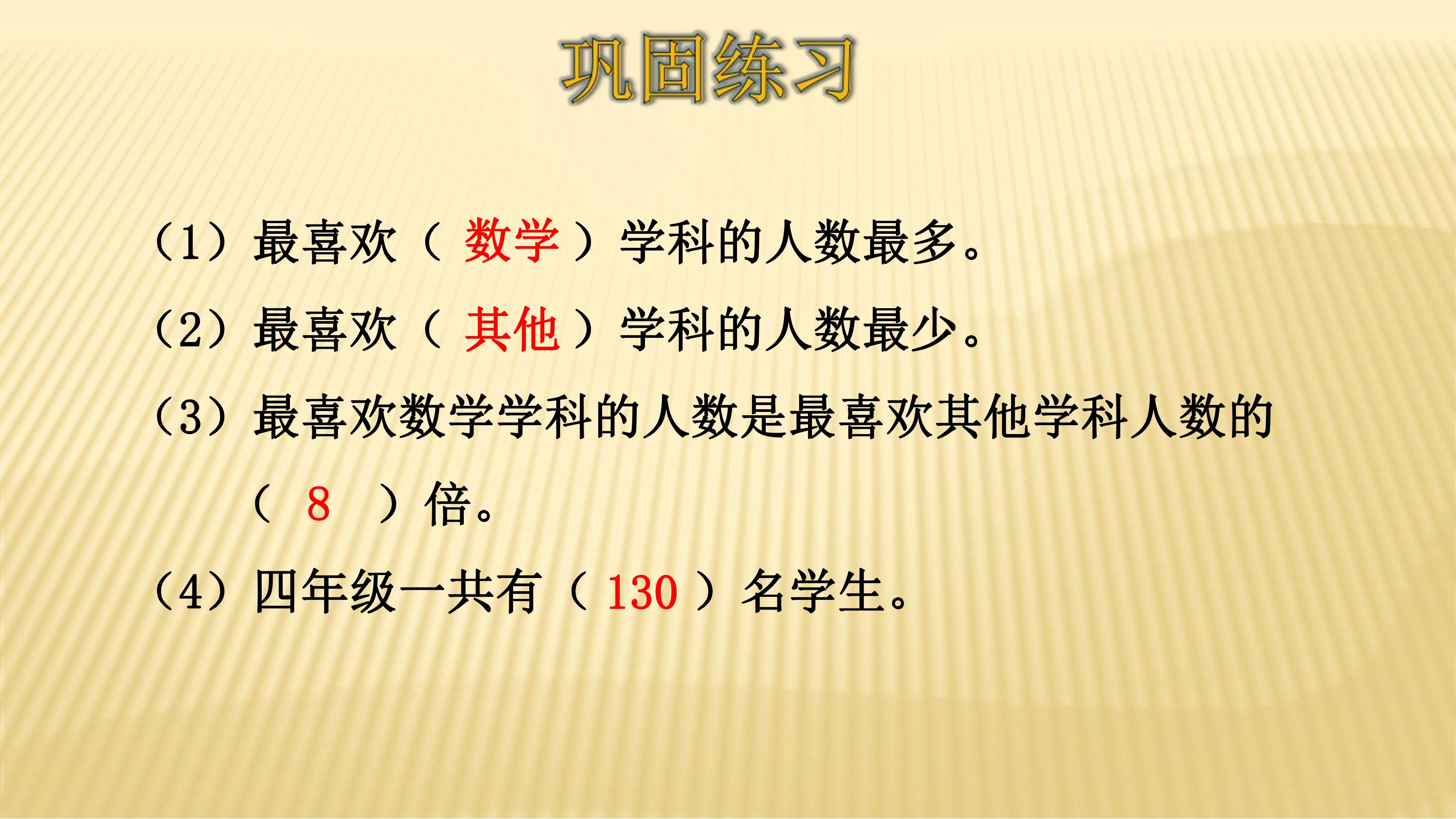 巩固练习

（1）最喜欢（ 数学 ）学科的人数最多。

（2）最喜欢（ 其他 ）学科的人数最少。

（3）最喜欢数学学科的人数是最喜欢其他学科人数的（ 8 ）倍。

（4）四年级一共有（ 130 ）名学生。